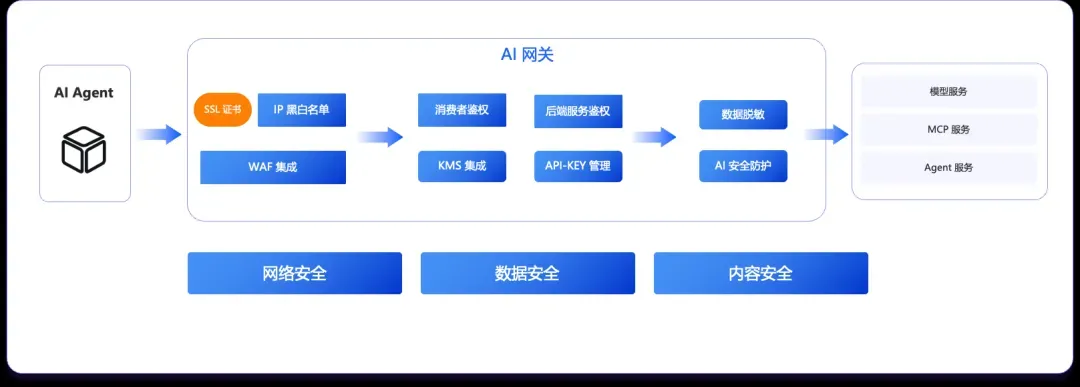 AI Agent

AI 网关

SSL 证书

IP 黑白名单

WAF 集成

消费者鉴权

后端服务鉴权

KMS 集成

API-KEY 管理

数据脱敏

AI 安全防护

模型服务

MCP 服务

Agent 服务

网络安全

数据安全

内容安全